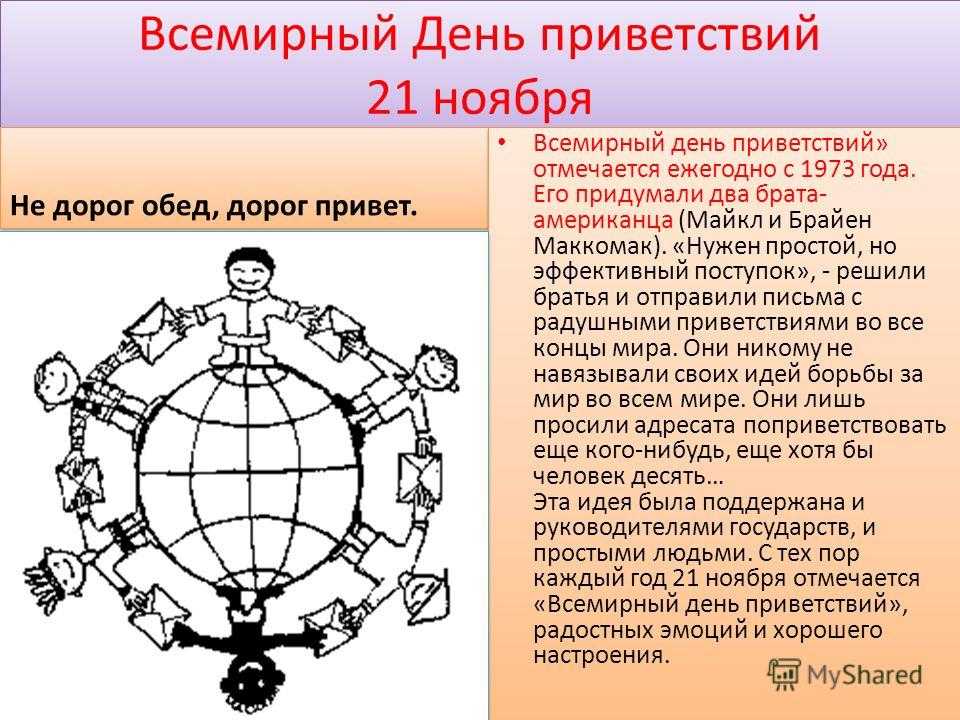 Всемирный День приветствий
21 ноября

Не дорог обед, дорог привет.

• Всемирный день приветствий» отмечается ежегодно с 1973 года. Его придумали два брата-американца (Майкл и Брайен Маккомак). «Нужен простой, но эффективный поступок», - решили братья и отправили письма с радушными приветствиями во все концы мира. Они никому не навязывали своих идей борьбы за мир во всем мире. Они лишь просили адресата поприветствовать еще кого-нибудь, еще хотя бы человек десять…
Эта идея была поддержана и руководителями государств, и простыми людьми. С тех пор каждый год 21 ноября отмечается «Всемирный день приветствий», радостных эмоций и хорошего настроения.

MyShared